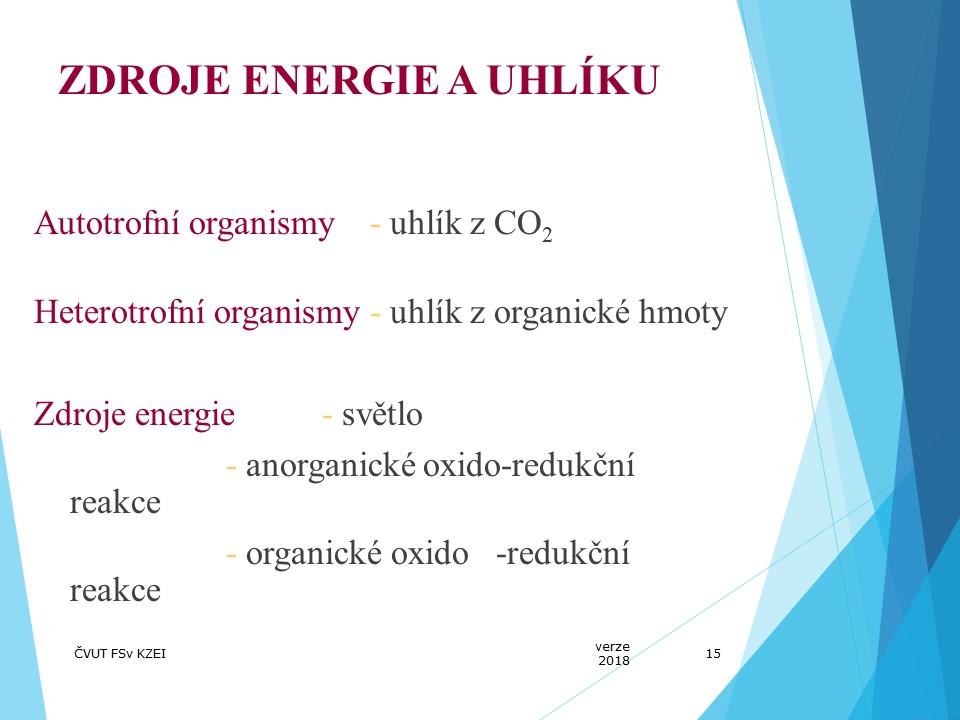 ZDROJE ENERGIE A UHLÍKU

Autotrofní organismy - uhlík z $CO_2$

Heterotrofní organismy - uhlík z organické hmoty

Zdroje energie - světlo

- anorganické oxido-redukční reakce

- organické oxido -redukční reakce

ČVUT FSv KZEI

verze 2018

15